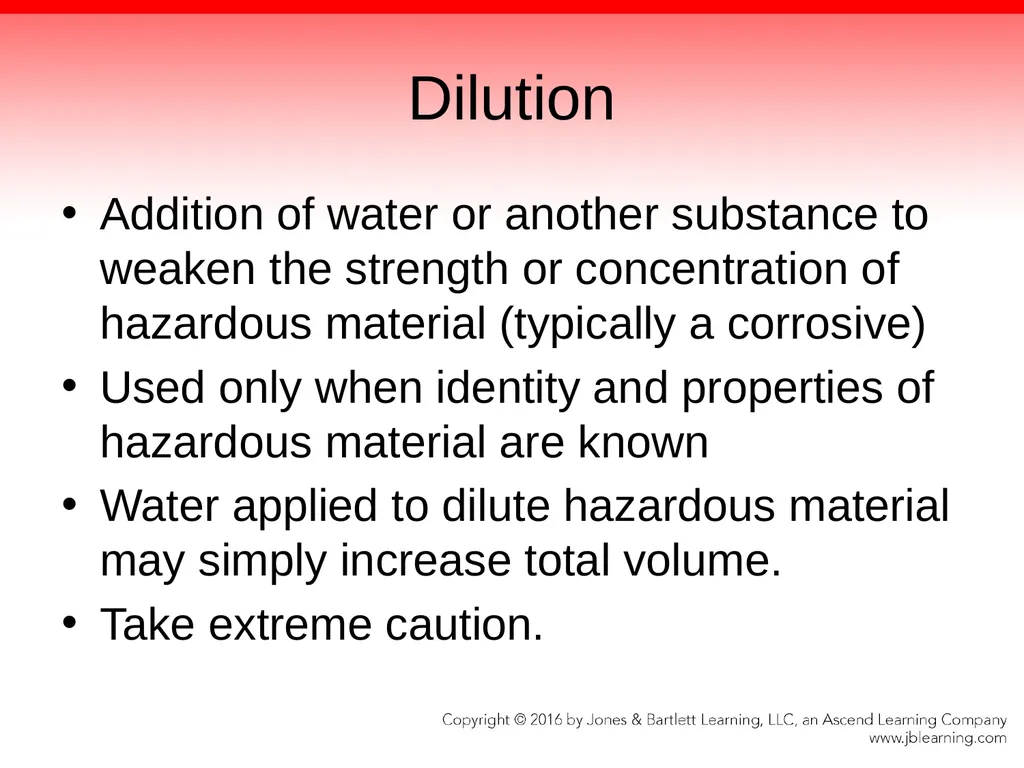 Dilution

• Addition of water or another substance to weaken the strength or concentration of hazardous material (typically a corrosive)
• Used only when identity and properties of hazardous material are known
• Water applied to dilute hazardous material may simply increase total volume.
• Take extreme caution.

Copyright © 2016 by Jones & Bartlett Learning, LLC, an Ascend Learning Company
www.jblearning.com